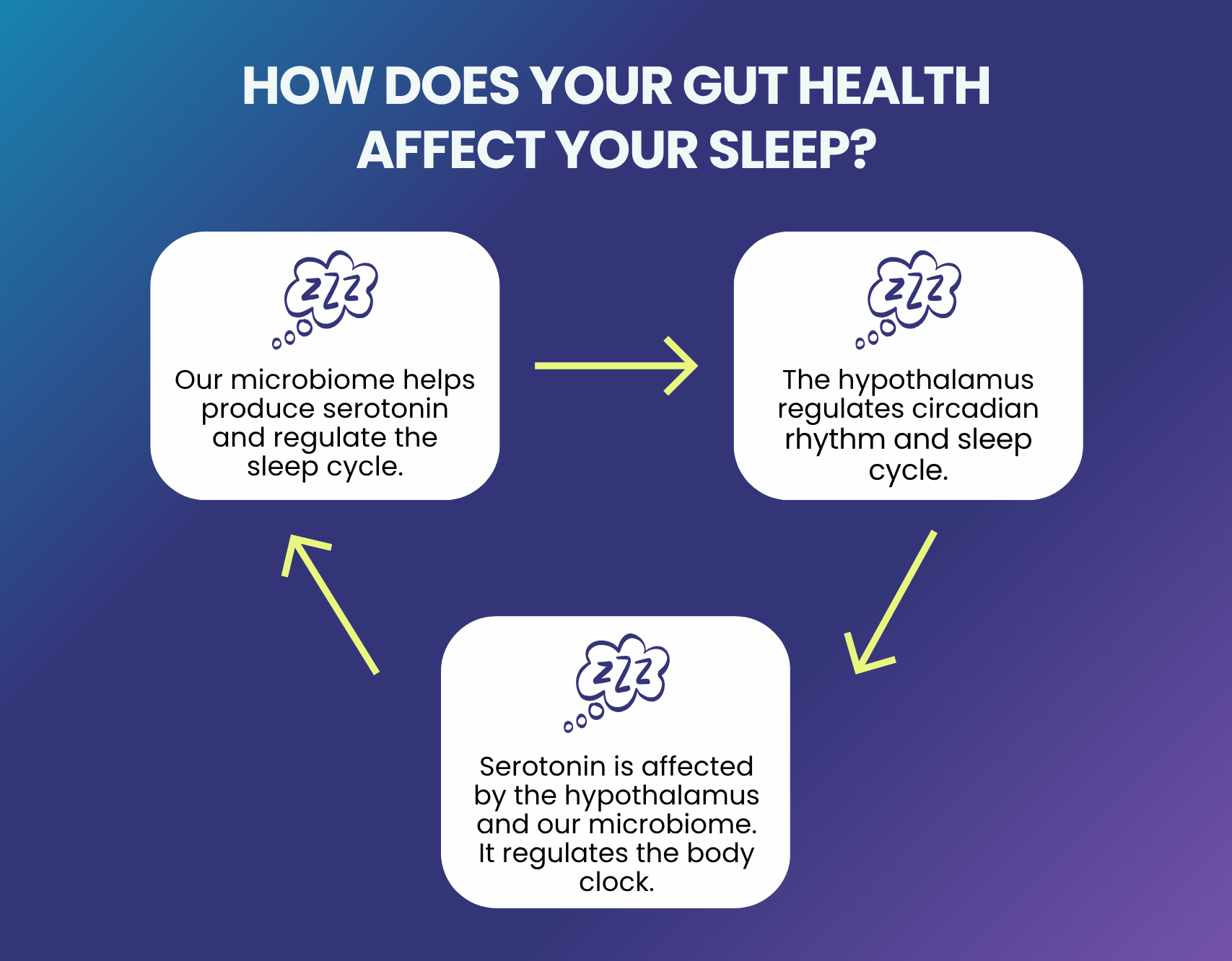 HOW DOES YOUR GUT HEALTH AFFECT YOUR SLEEP?

ZZZ

Our microbiome helps produce serotonin and regulate the sleep cycle.

ZZZ

The hypothalamus regulates circadian rhythm and sleep cycle.

ZZZ

Serotonin is affected by the hypothalamus and our microbiome. It regulates the body clock.